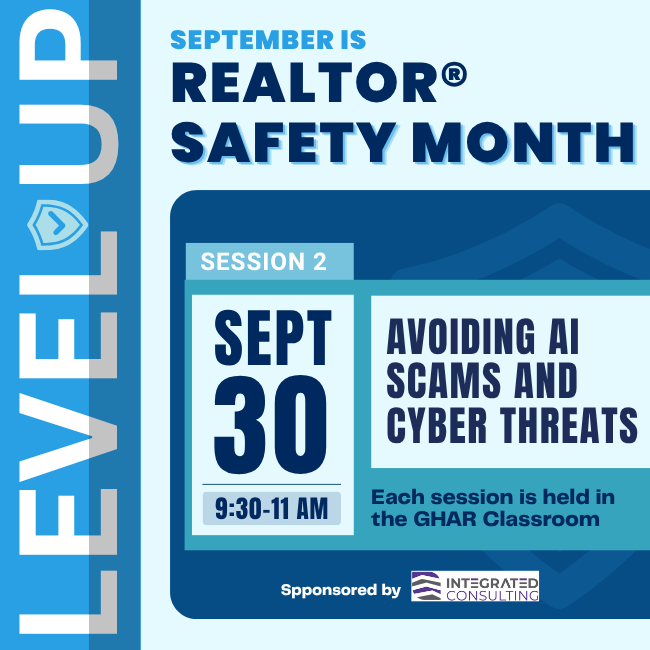 LEVEL UP

SEPTEMBER IS
REALTOR®
SAFETY MONTH

SESSION 2

SEPT
30

9:30-11 AM

AVOIDING AI SCAMS AND CYBER THREATS

Each session is held in the GHAR Classroom

Spponsored by

INTEGRATED
CONSULTING